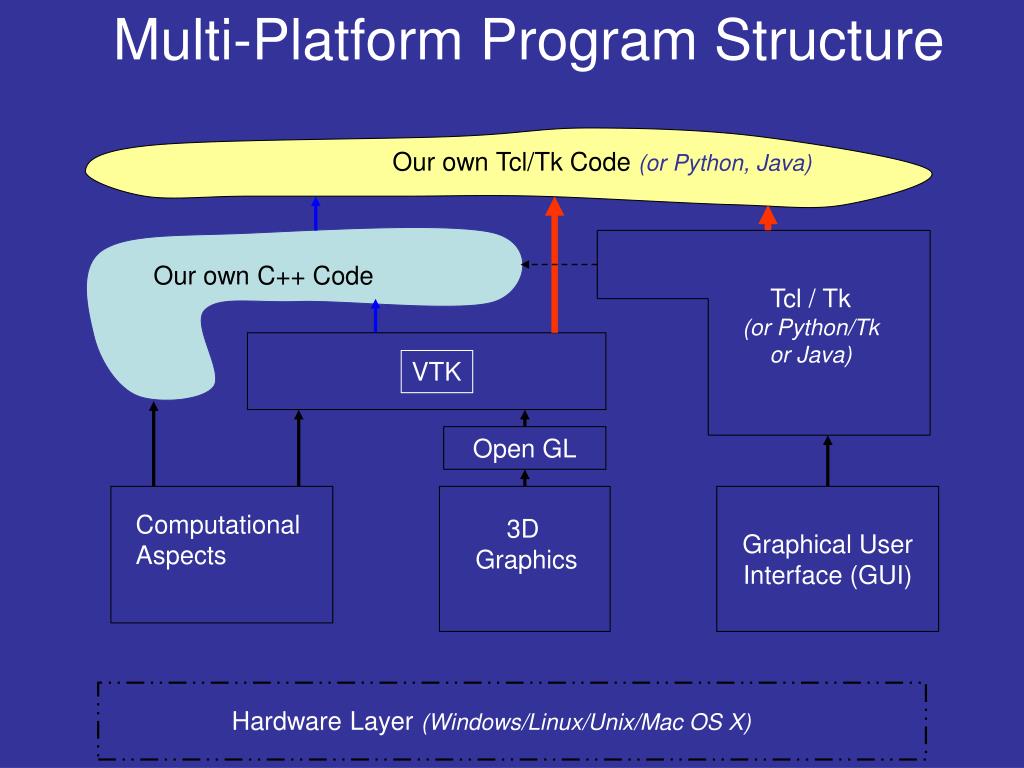 Multi-Platform Program Structure

Our own Tcl/Tk Code (or Python, Java)

Our own C++ Code

Tcl / Tk
(or Python/Tk or Java)

VTK

Open GL

Computational Aspects

3D Graphics

Graphical User Interface (GUI)

Hardware Layer (Windows/Linux/Unix/Mac OS X)